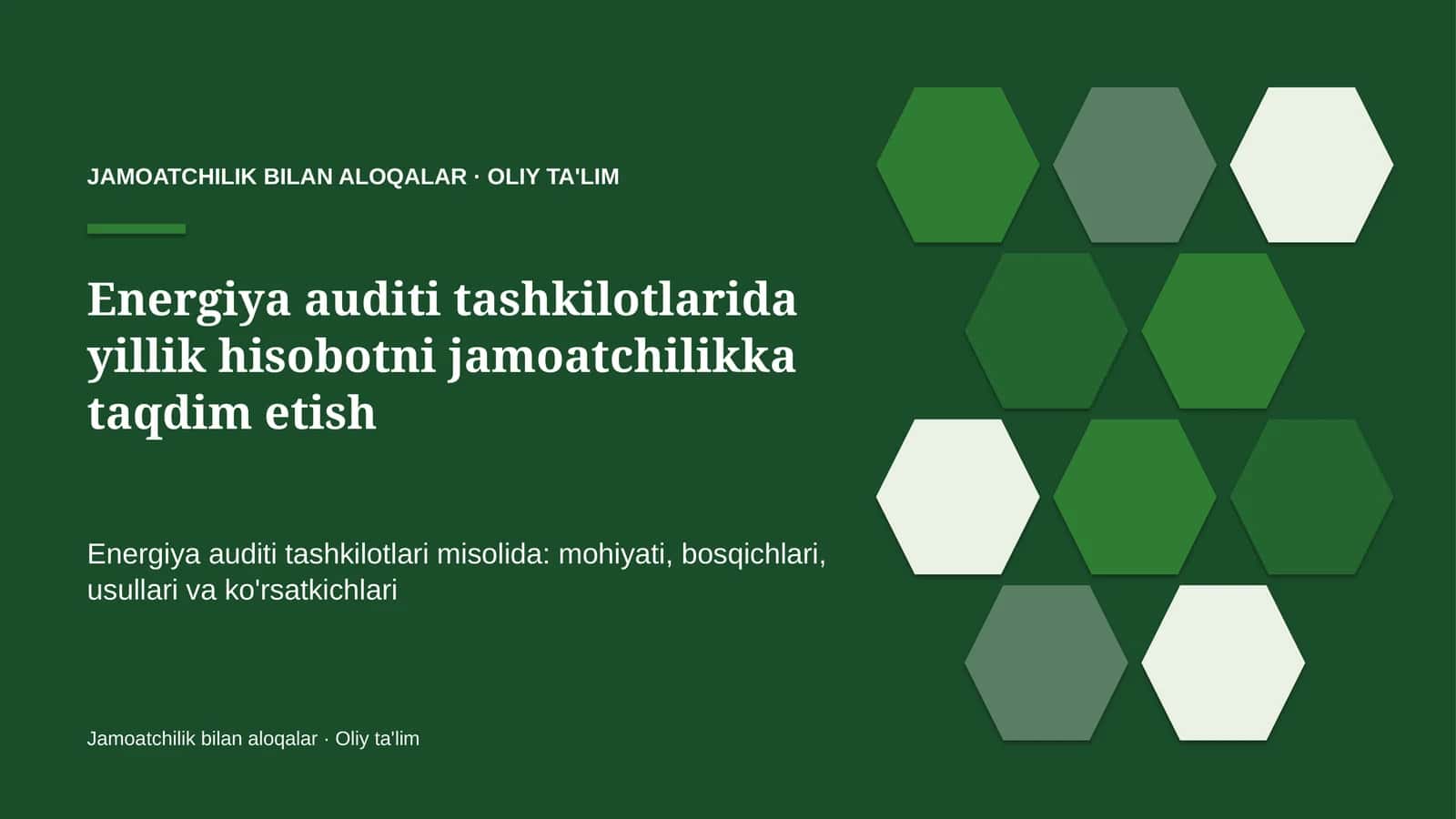 JAMOATCHILIK BILAN ALOQALAR · OLIY TA'LIM

Energiya auditi tashkilotlarida yillik hisobotni jamoatchilikka taqdim etish

Energiya auditi tashkilotlari misolida: mohiyati, bosqichlari, usullari va ko'rsatkichlari

Jamoatchilik bilan aloqalar · Oliy ta'lim